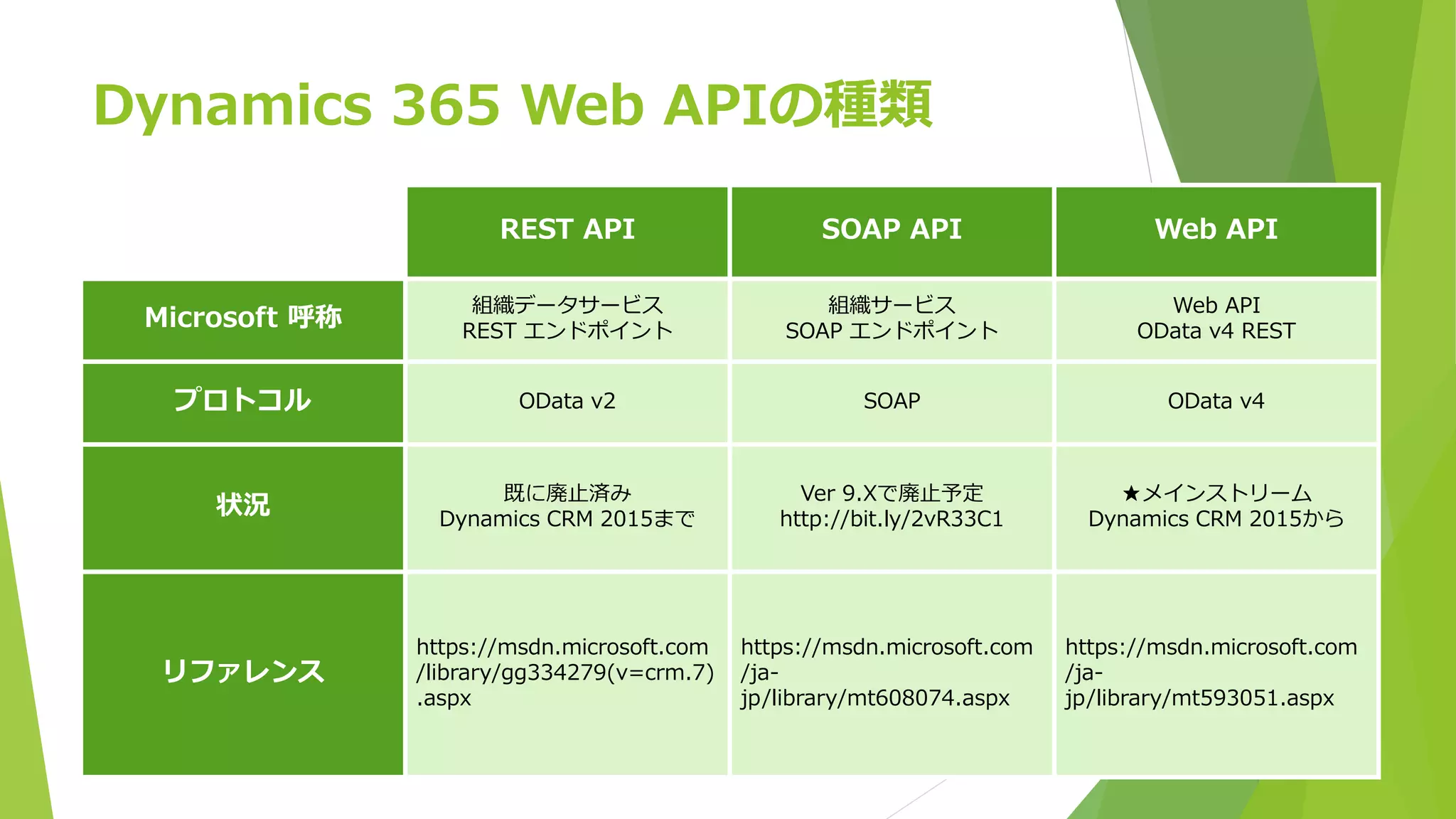 Dynamics 365 Web APIの種類

| | REST API | SOAP API | Web API |
|---|---|---|---|
| Microsoft 呼称 | 組織データサービス REST エンドポイント | 組織サービス SOAP エンドポイント | Web API OData v4 REST |
| プロトコル | OData v2 | SOAP | OData v4 |
| 状況 | 既に廃止済み Dynamics CRM 2015まで | Ver 9.Xで廃止予定 http://bit.ly/2vR33C1 | ★メインストリーム Dynamics CRM 2015から |
| リファレンス | https://msdn.microsoft.com/library/gg334279(v=crm.7).aspx | https://msdn.microsoft.com/ja-jp/library/mt608074.aspx | https://msdn.microsoft.com/ja-jp/library/mt593051.aspx |